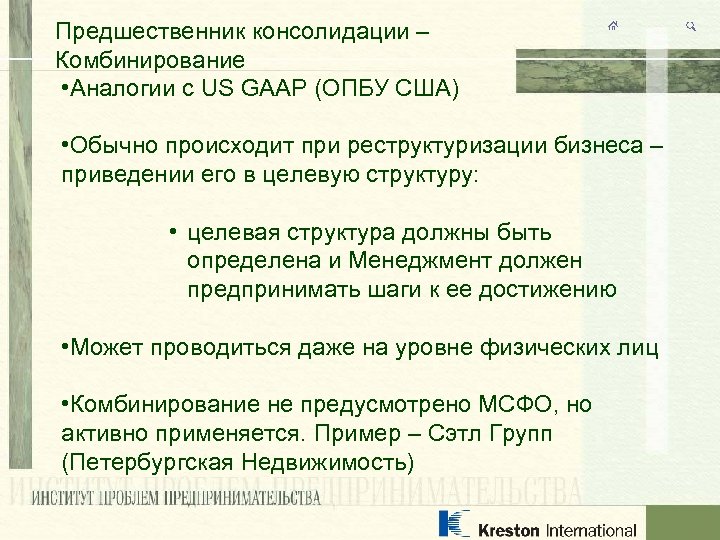 Предшественник консолидации – Комбинирование

•Аналогии с US GAAP (ОПБУ США)

•Обычно происходит при реструктуризации бизнеса – приведении его в целевую структуру:

• целевая структура должны быть определена и Менеджмент должен предпринимать шаги к ее достижению

•Может проводиться даже на уровне физических лиц

•Комбинирование не предусмотрено МСФО, но активно применяется. Пример – Сэтл Групп (Петербургская Недвижимость)

ИНСТИТУТ ПРОБЛЕМ ПРЕДПРИНИМАТЕЛЬСТВА

ИНСТИТУТ ПРОБЛЕМ ПРЕДПРИНИМАТЕЛЬСТВА

Kreston International